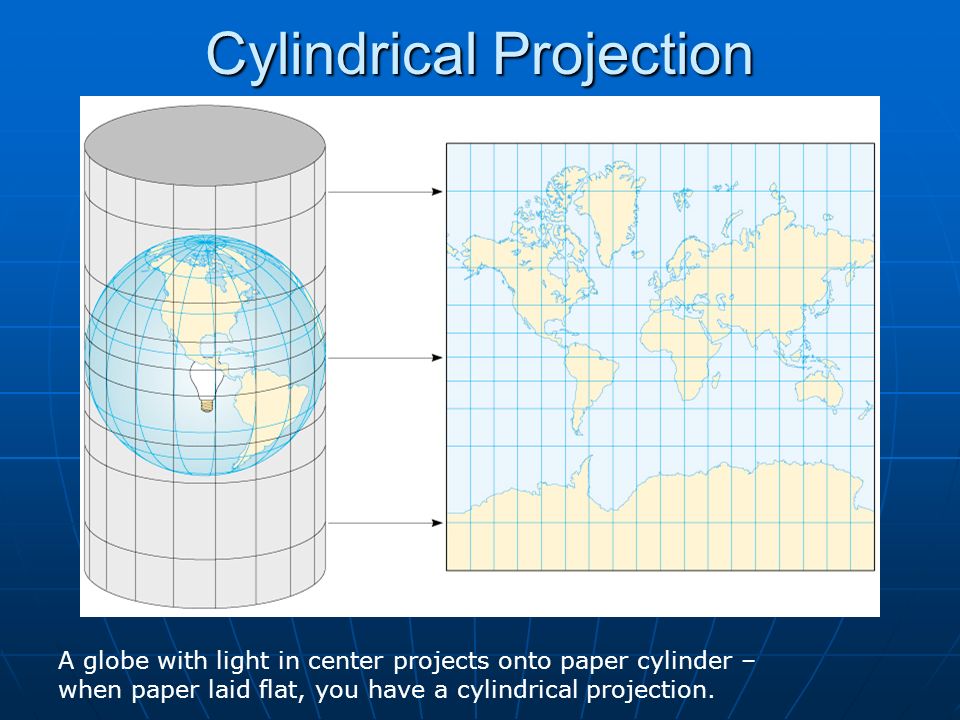 Cylindrical Projection

A globe with light in center projects onto paper cylinder – when paper laid flat, you have a cylindrical projection.